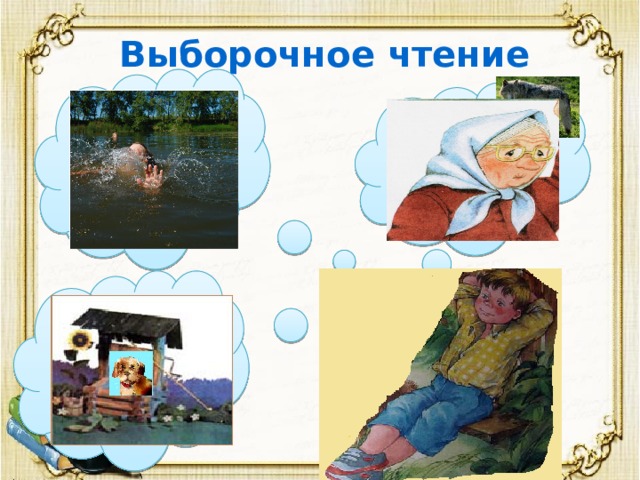 Выборочное чтение